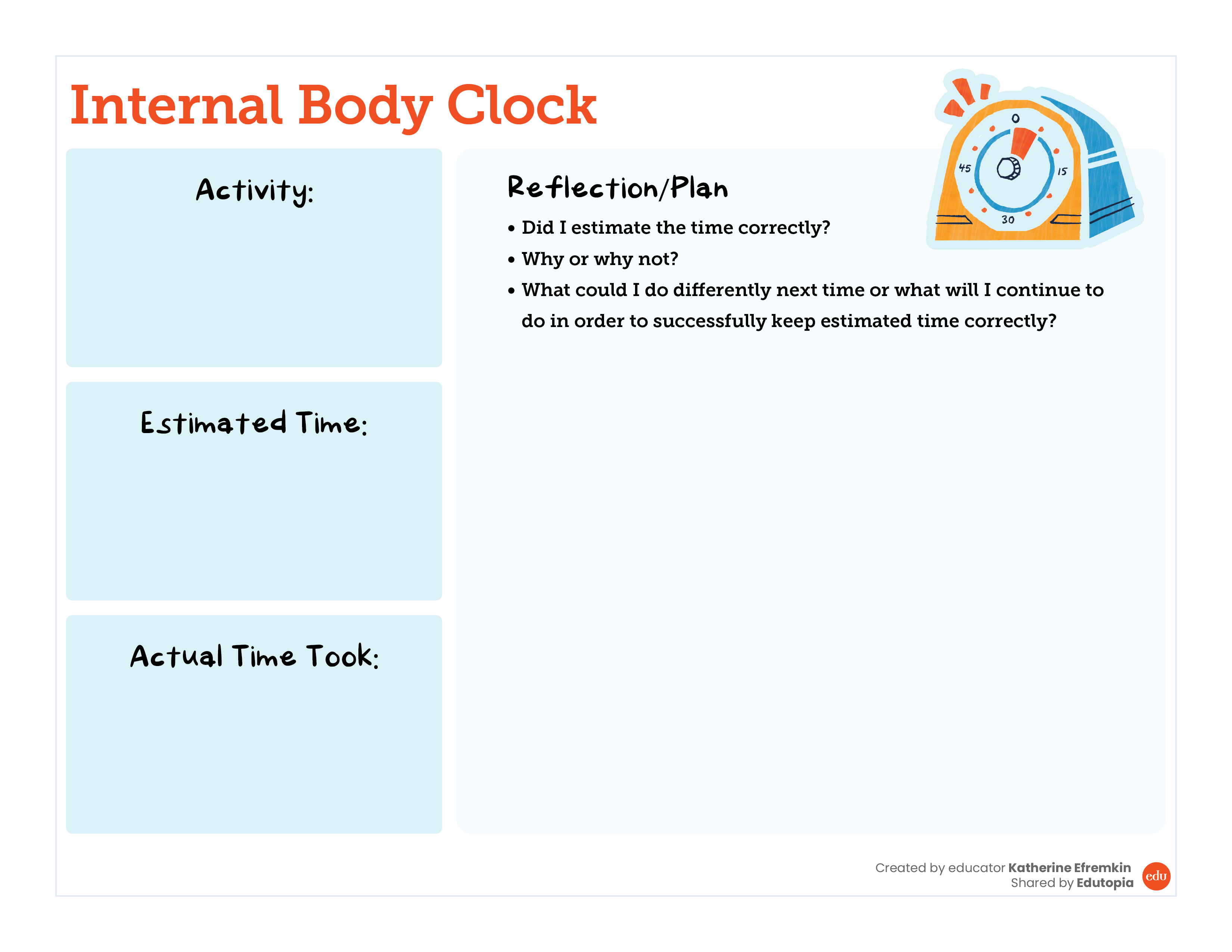 Internal Body Clock

Activity:

Estimated Time:

Actual Time Took:

Reflection/Plan

• Did I estimate the time correctly?
• Why or why not?
• What could I do differently next time or what will I continue to do in order to successfully keep estimated time correctly?

0
15
30
45

Created by educator Katherine Efremkin
Shared by Edutopia
edu